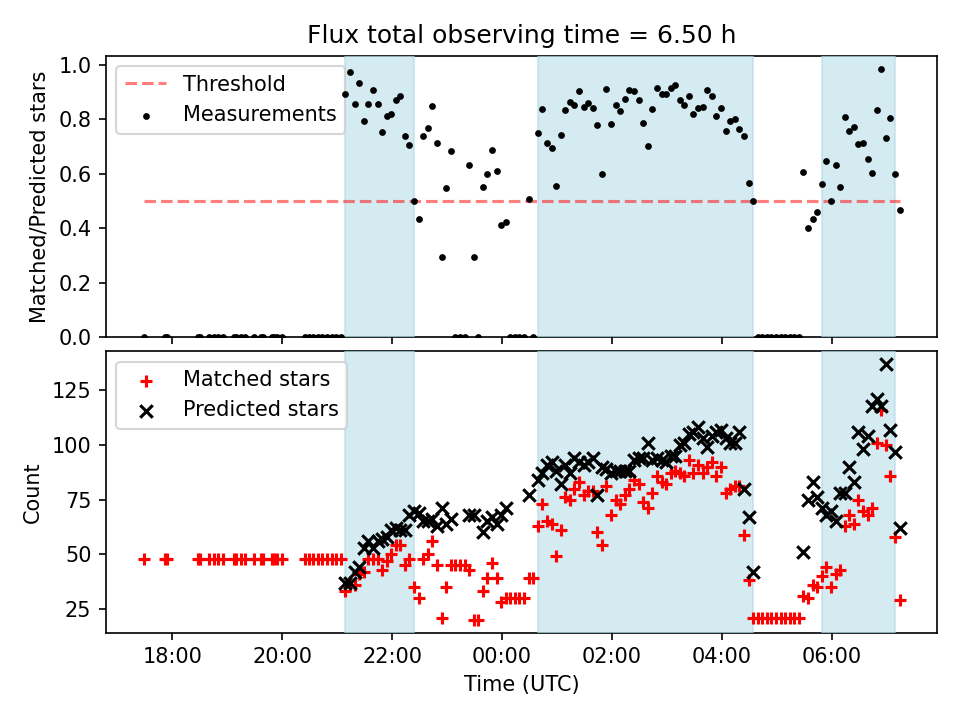 Flux total observing time = 6.50 h

Threshold
Measurements

Matched/Predicted stars

1.0
0.8
0.6
0.4
0.2
0.0

Matched stars
Predicted stars

Count

125
100
75
50
25

18:00
20:00
22:00
00:00
02:00
04:00
06:00

Time (UTC)